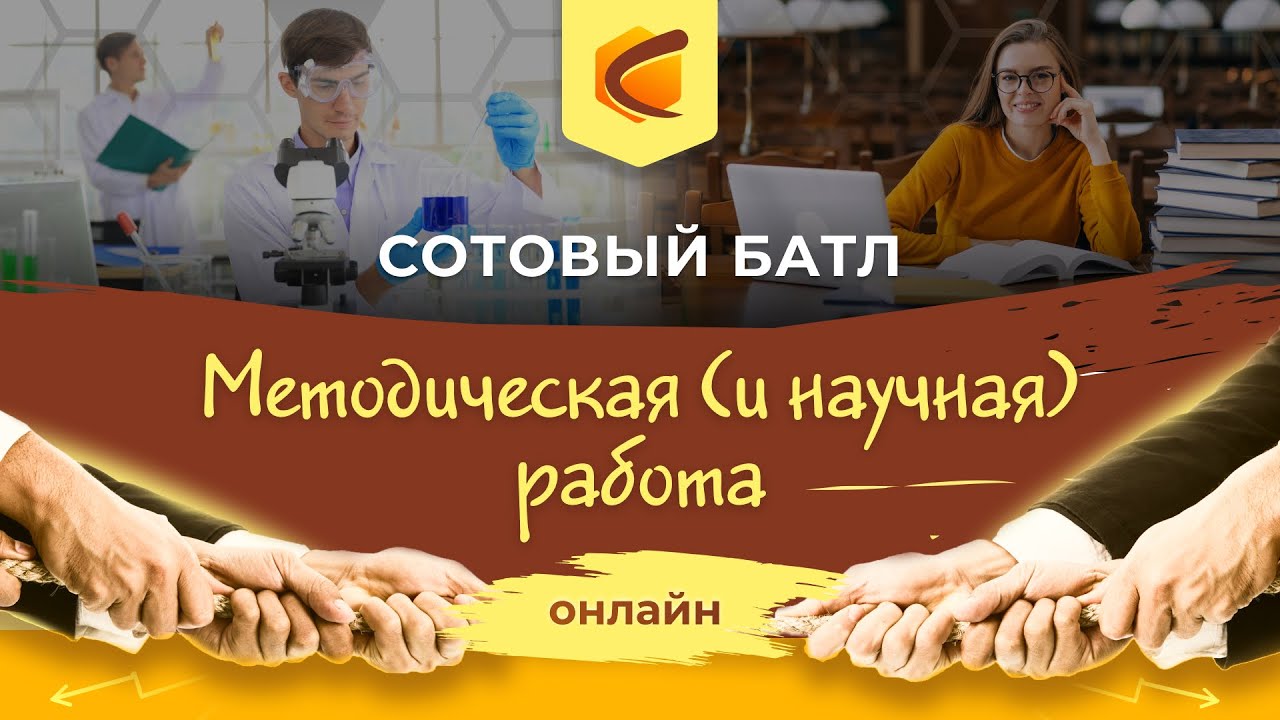 СОТОВЫЙ БАТЛ

Методическая (и научная) работа

онлайн